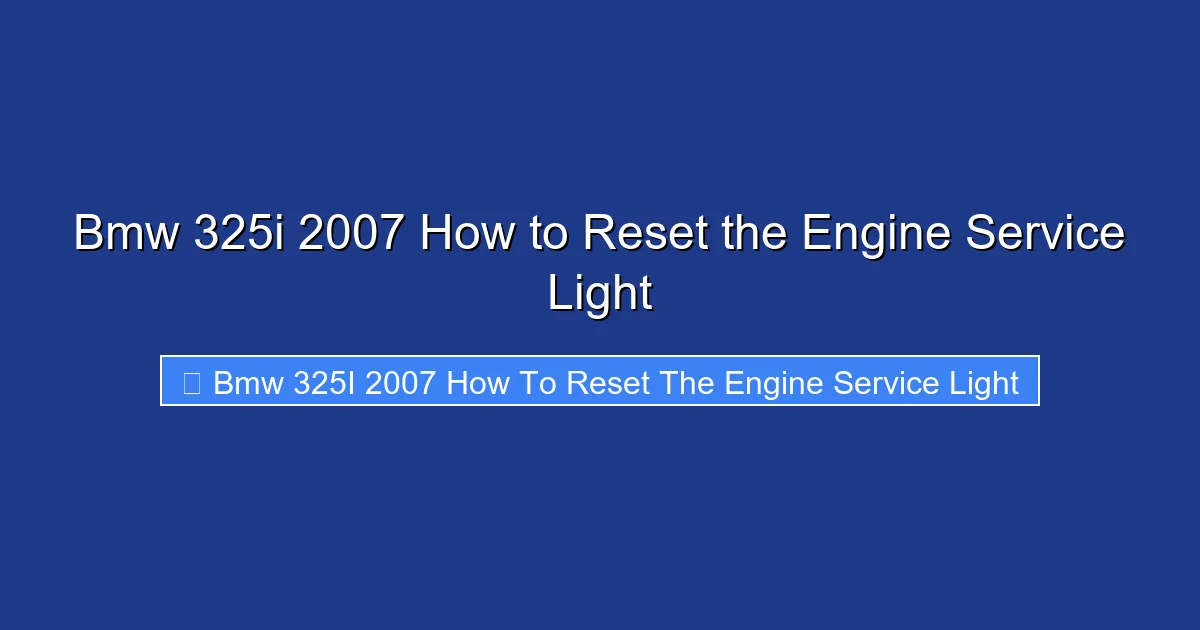 Bmw 325i 2007 How to Reset the Engine Service Light

Bmw 325I 2007 How To Reset The Engine Service Light